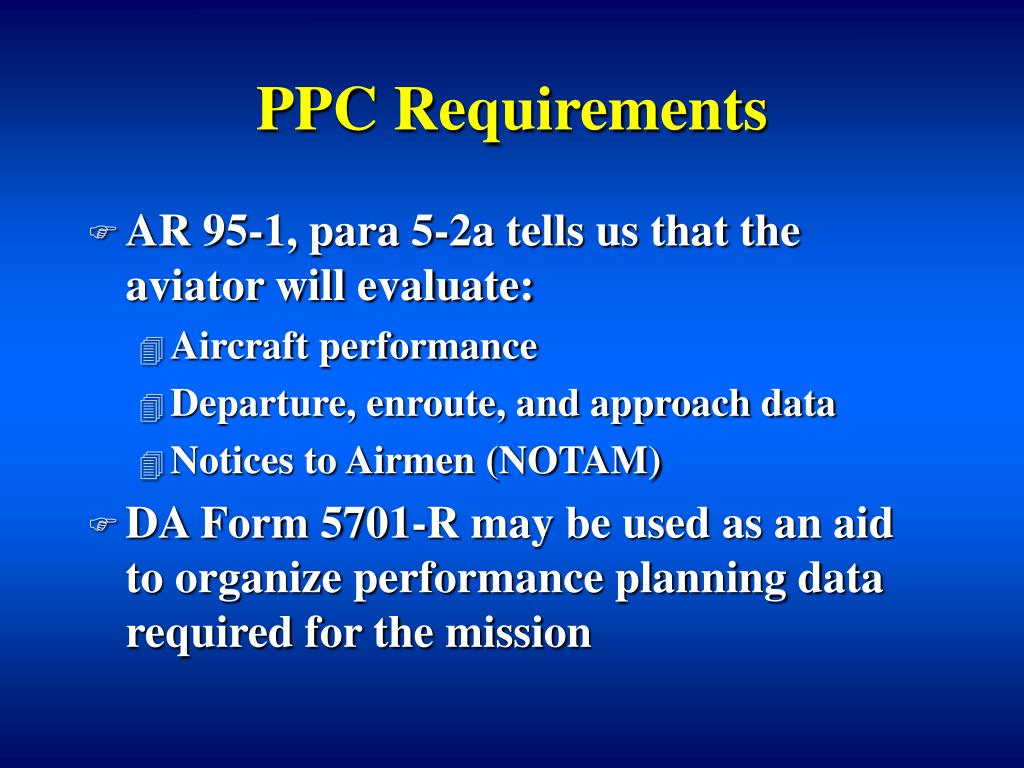 PPC Requirements

AR 95-1, para 5-2a tells us that the aviator will evaluate:

Aircraft performance

Departure, enroute, and approach data

Notices to Airmen (NOTAM)

DA Form 5701-R may be used as an aid to organize performance planning data required for the mission